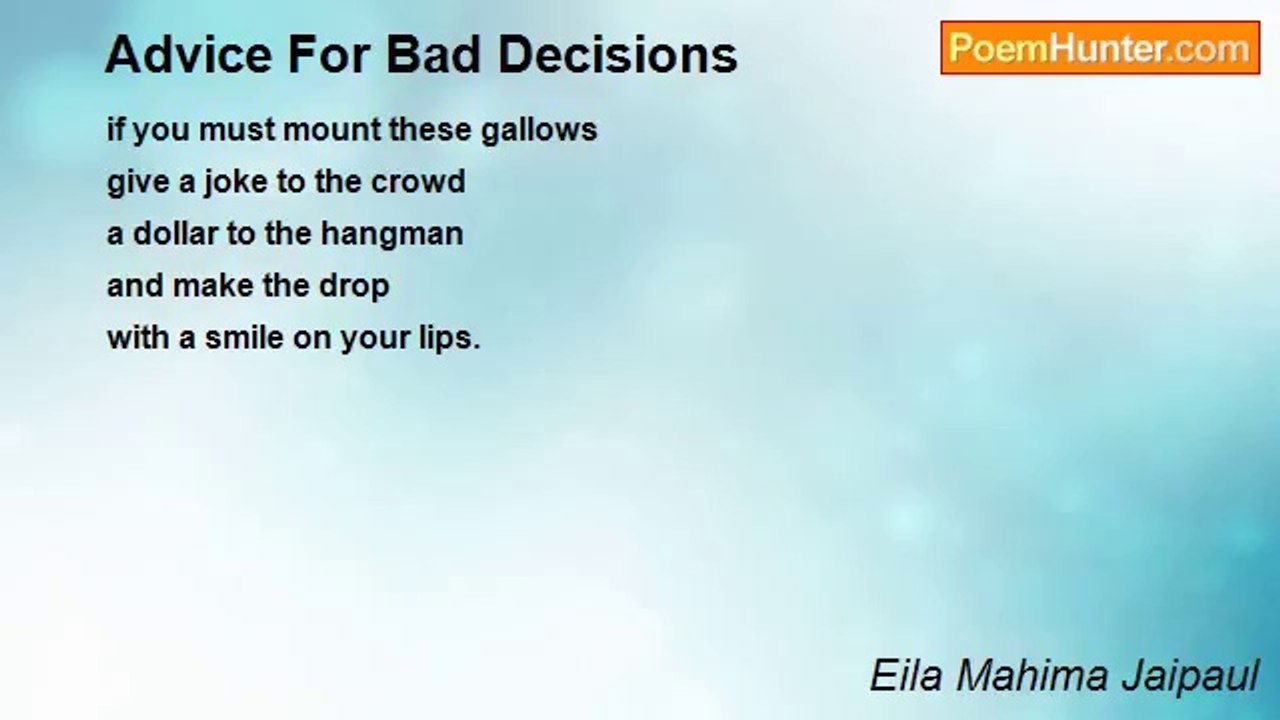 Advice For Bad Decisions

PoemHunter.com

if you must mount these gallows
give a joke to the crowd
a dollar to the hangman
and make the drop
with a smile on your lips.

Eila Mahima Jaipaul